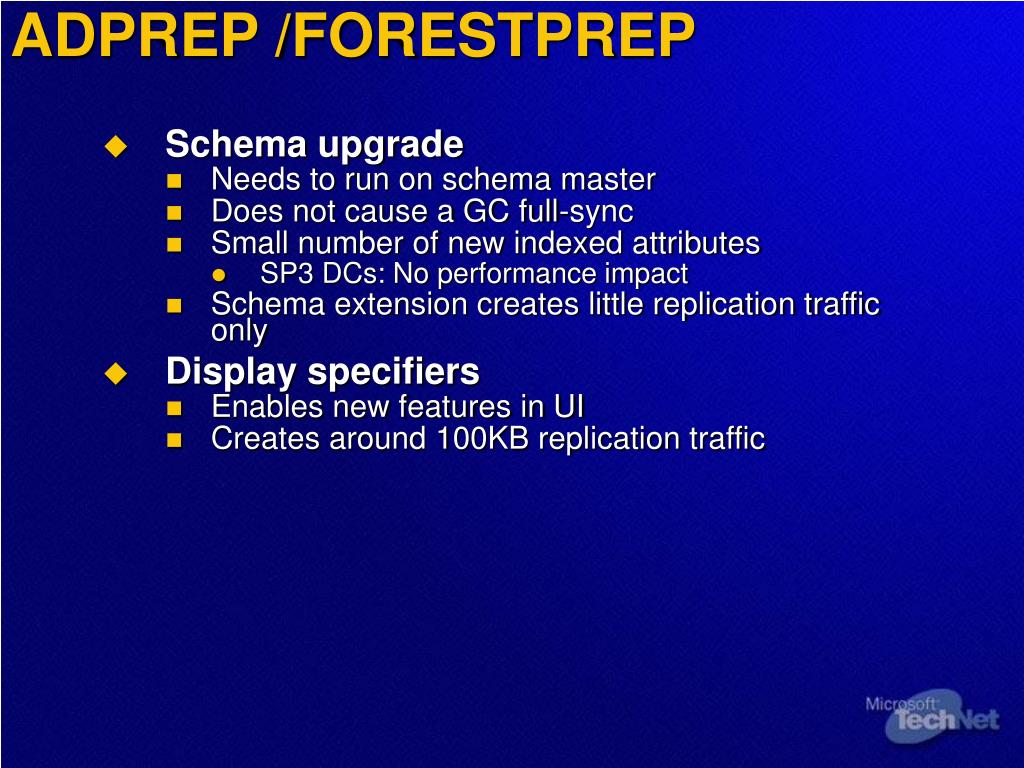 ADPREP /FORESTPREP

Schema upgrade

Needs to run on schema master

Does not cause a GC full-sync

Small number of new indexed attributes

SP3 DCs: No performance impact

Schema extension creates little replication traffic only

Display specifiers

Enables new features in UI

Creates around 100KB replication traffic

Microsoft TechNet